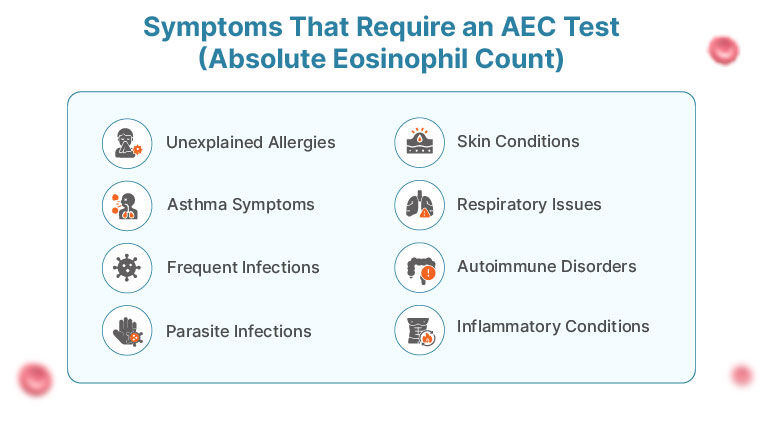 Symptoms That Require an AEC Test (Absolute Eosinophil Count)

Unexplained Allergies

Asthma Symptoms

Frequent Infections

Parasite Infections

Skin Conditions

Respiratory Issues

Autoimmune Disorders

Inflammatory Conditions